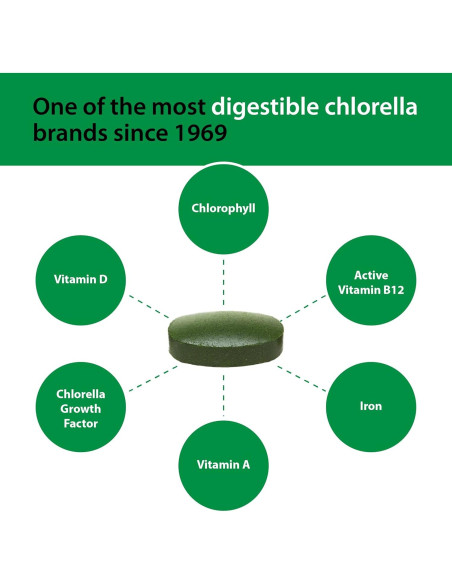 One of the most digestible chlorella brands since 1969

Chlorophyll

Vitamin D

Active Vitamin B12

Chlorella Growth Factor

Iron

Vitamin A